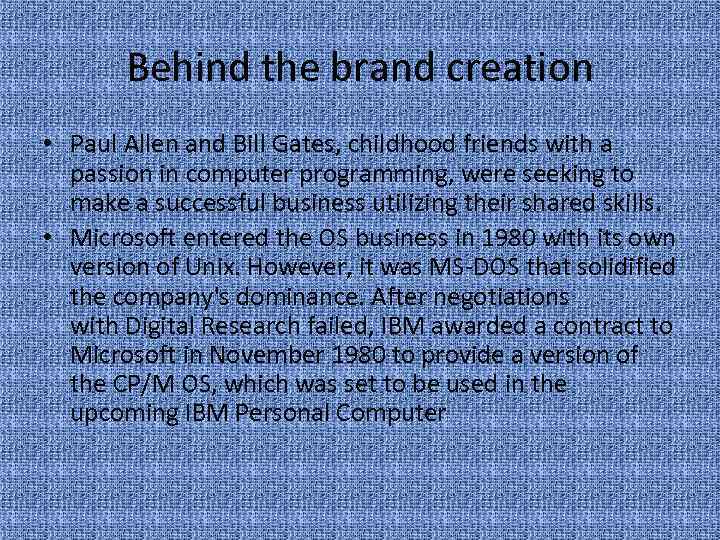 Behind the brand creation

• Paul Allen and Bill Gates, childhood friends with a passion in computer programming, were seeking to make a successful business utilizing their shared skills.

• Microsoft entered the OS business in 1980 with its own version of Unix. However, it was MS-DOS that solidified the company's dominance. After negotiations with Digital Research failed, IBM awarded a contract to Microsoft in November 1980 to provide a version of the CP/M OS, which was set to be used in the upcoming IBM Personal Computer